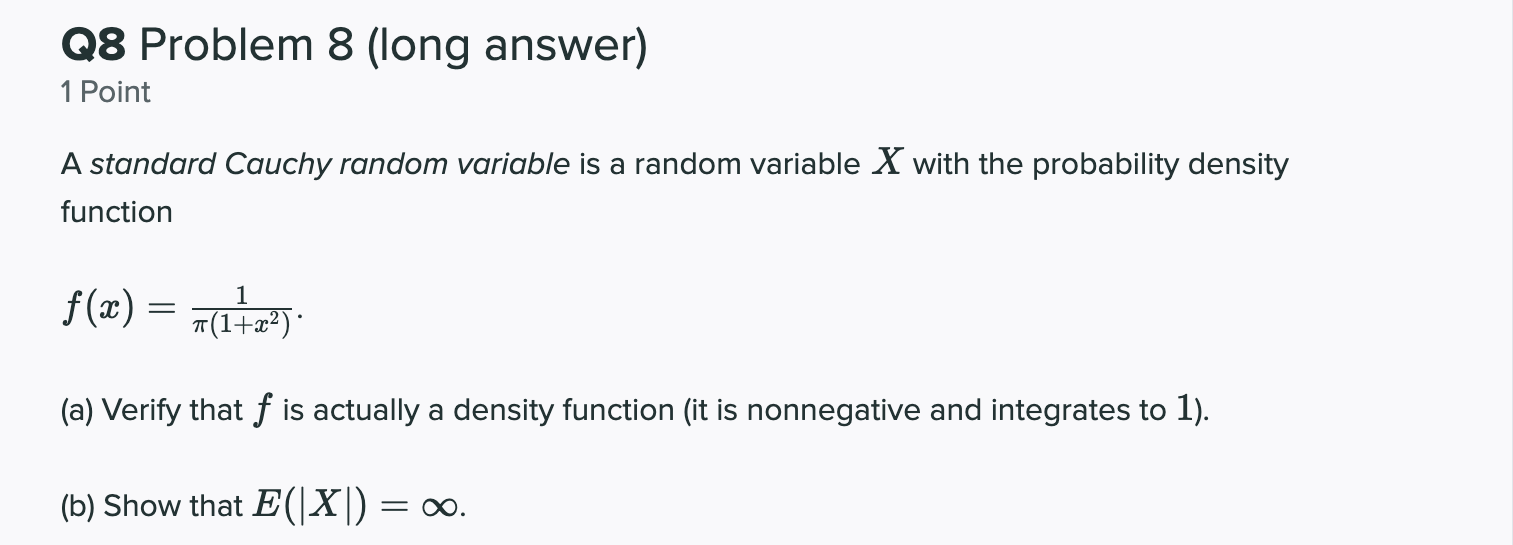 Q8 Problem 8 (long answer)
1 Point

A standard Cauchy random variable is a random variable $X$ with the probability density function

$f(x) = \frac{1}{\pi(1+x^2)}$.

(a) Verify that $f$ is actually a density function (it is nonnegative and integrates to $1$).

(b) Show that $E(|X|) = \infty$.